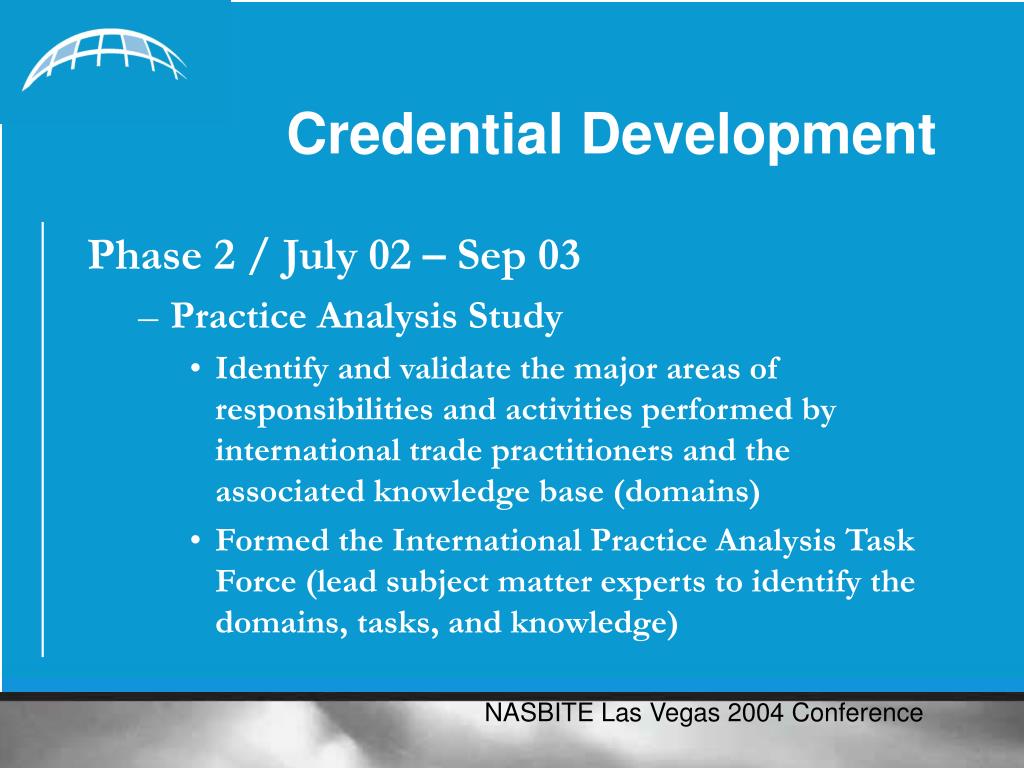 Credential Development

Phase 2 / July 02 – Sep 03

– Practice Analysis Study

• Identify and validate the major areas of responsibilities and activities performed by international trade practitioners and the associated knowledge base (domains)

• Formed the International Practice Analysis Task Force (lead subject matter experts to identify the domains, tasks, and knowledge)

NASBITE Las Vegas 2004 Conference